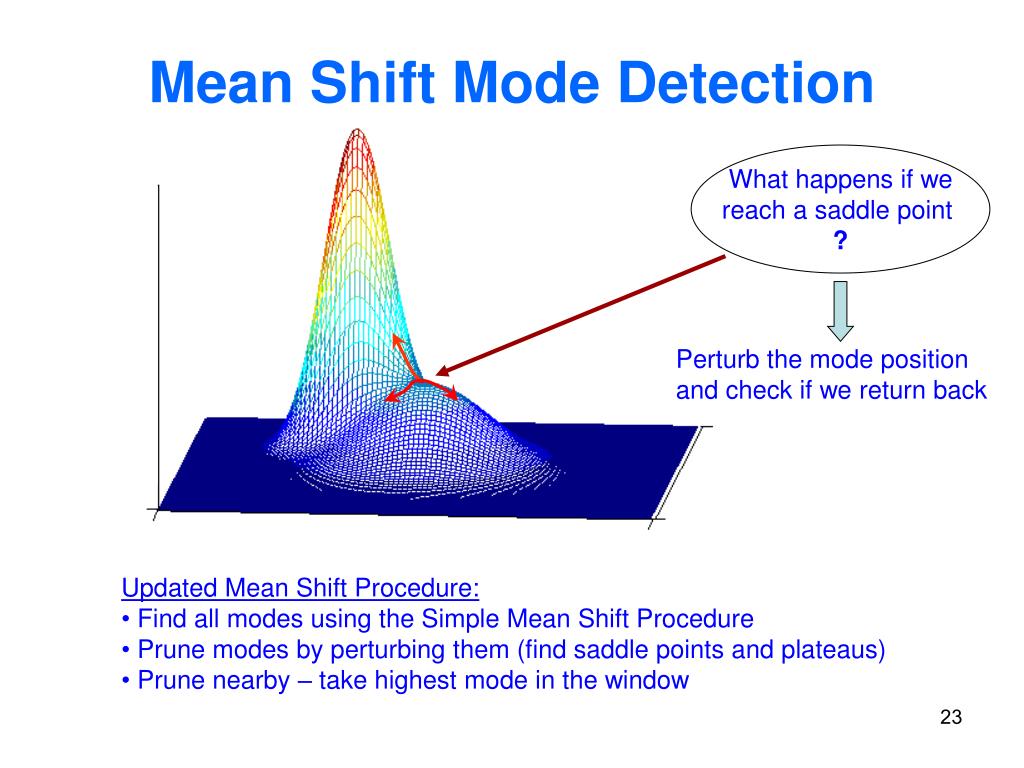 Mean Shift Mode Detection

What happens if we reach a saddle point ?

Perturb the mode position and check if we return back

Updated Mean Shift Procedure:
• Find all modes using the Simple Mean Shift Procedure
• Prune modes by perturbing them (find saddle points and plateaus)
• Prune nearby – take highest mode in the window

23